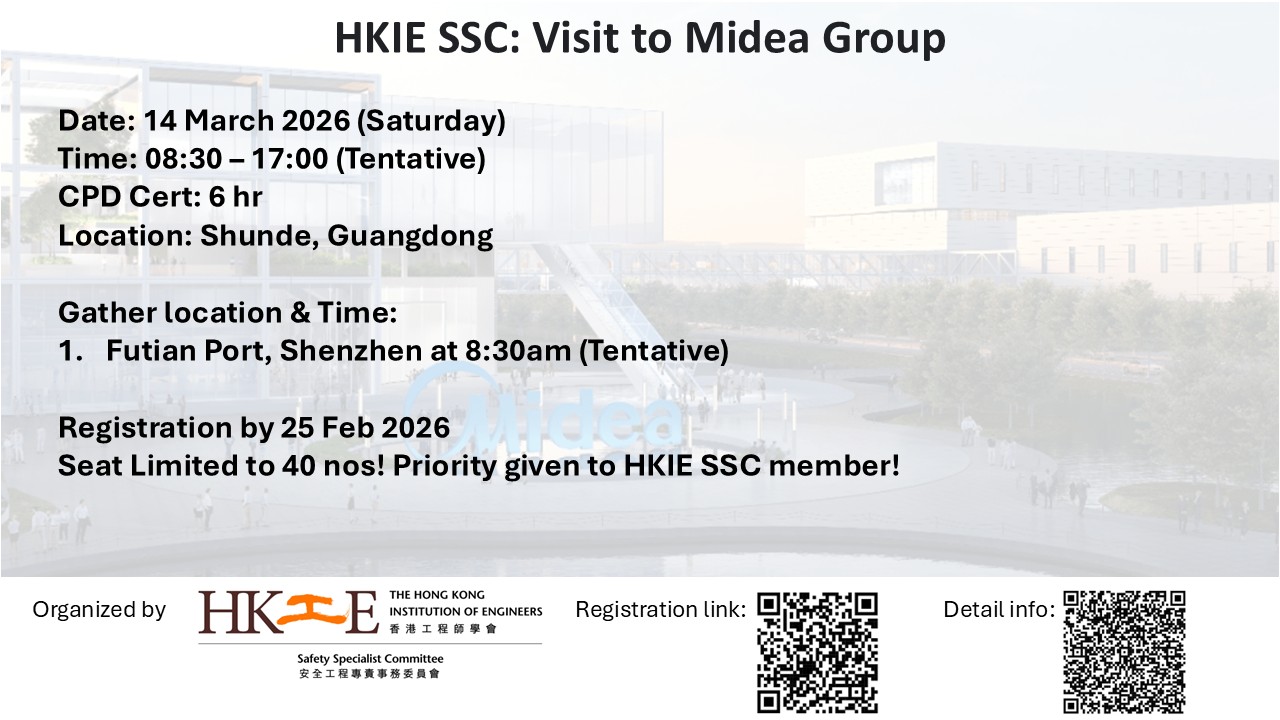 HKIE SSC: Visit to Midea Group

Date: 14 March 2026 (Saturday)
Time: 08:30 – 17:00 (Tentative)
CPD Cert: 6 hr
Location: Shunde, Guangdong

Gather location & Time:
1. Futian Port, Shenzhen at 8:30am (Tentative)

Midea

Registration by 25 Feb 2026
Seat Limited to 40 nos! Priority given to HKIE SSC member!

Organized by

HKIE THE HONG KONG INSTITUTION OF ENGINEERS 香港工程師學會

Safety Specialist Committee
安全工程專責事務委員會

Registration link:

Detail info: